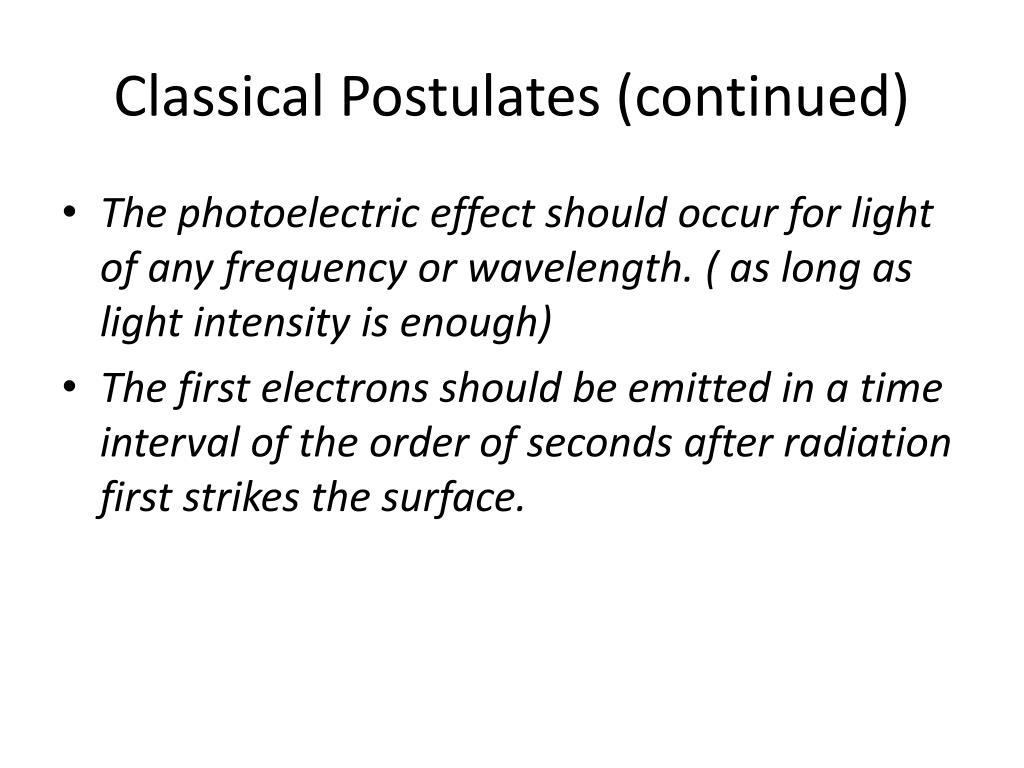 Classical Postulates (continued)

• The photoelectric effect should occur for light of any frequency or wavelength. ( as long as light intensity is enough)

• The first electrons should be emitted in a time interval of the order of seconds after radiation first strikes the surface.